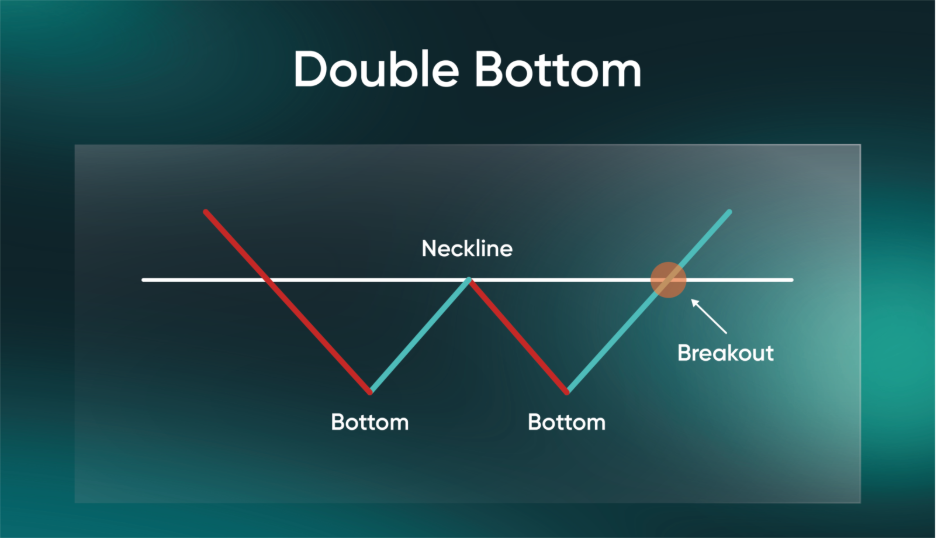 Double Bottom

Neckline

Breakout

Bottom

Bottom